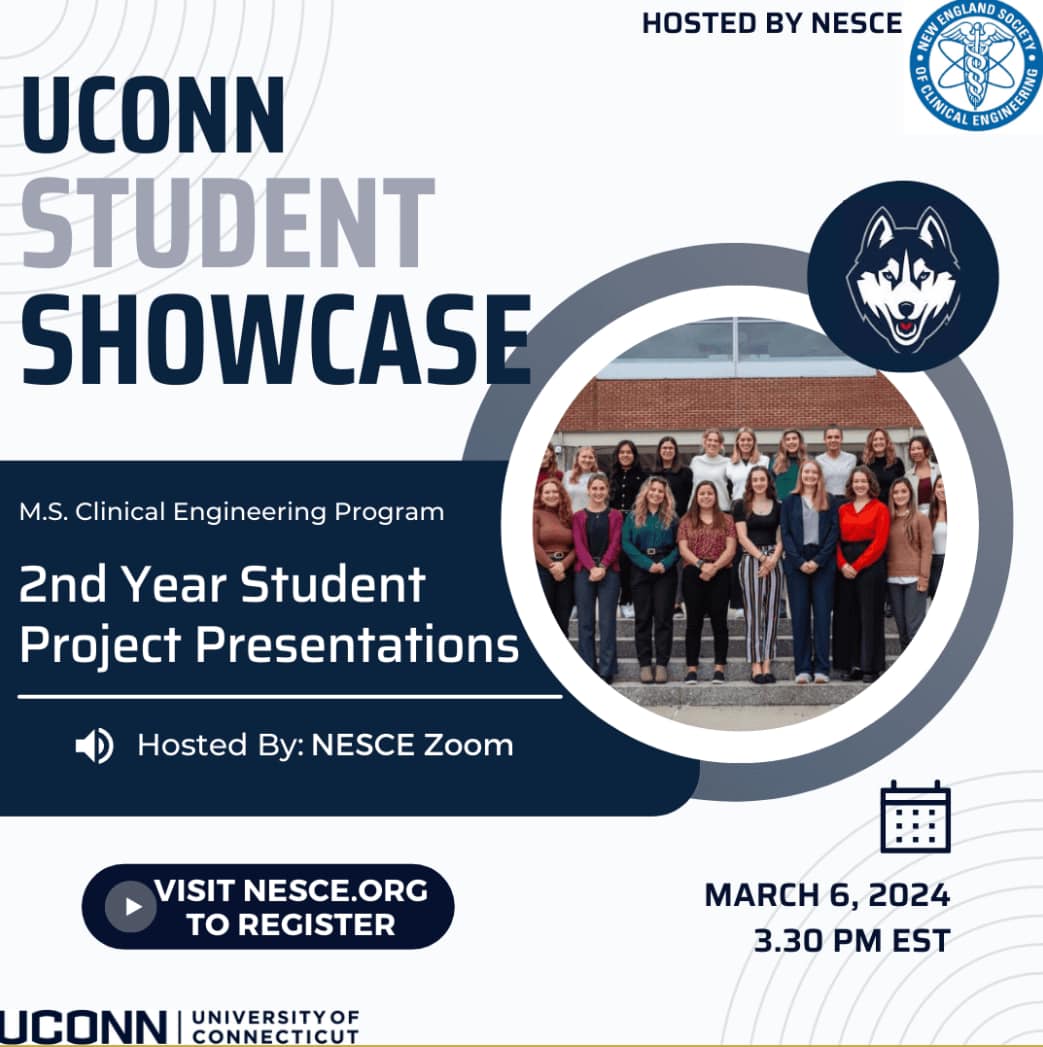 HOSTED BY NESCE

NEW ENGLAND SOCIETY OF CLINICAL ENGINEERING

UCONN
STUDENT
SHOWCASE

M.S. Clinical Engineering Program

2nd Year Student Project Presentations

Hosted By: NESCE Zoom

VISIT NESCE.ORG
TO REGISTER

MARCH 6, 2024
3.30 PM EST

UCONN | UNIVERSITY OF CONNECTICUT